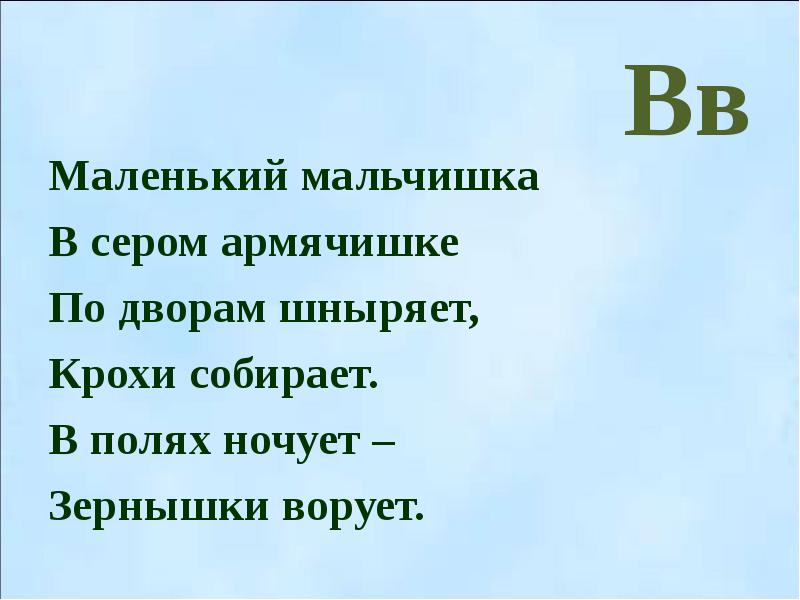 Вв

Маленький мальчишка
В сером армячишке
По дворам шныряет,
Крохи собирает.
В полях ночует –
Зернышки ворует.